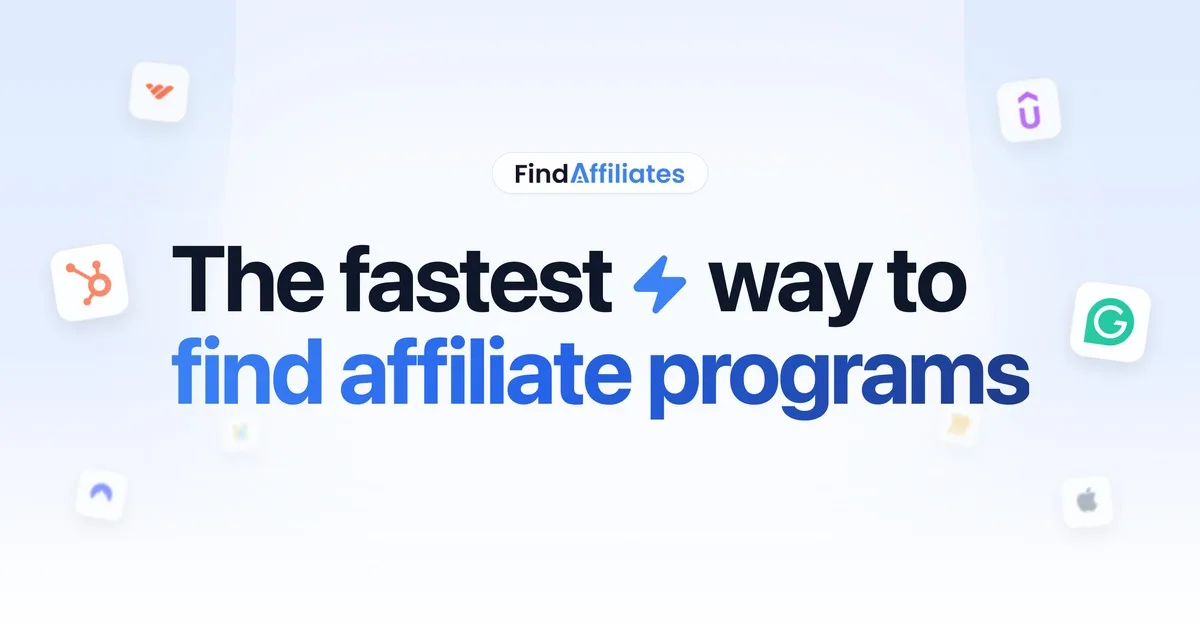 FindAffiliates

The fastest way to find affiliate programs